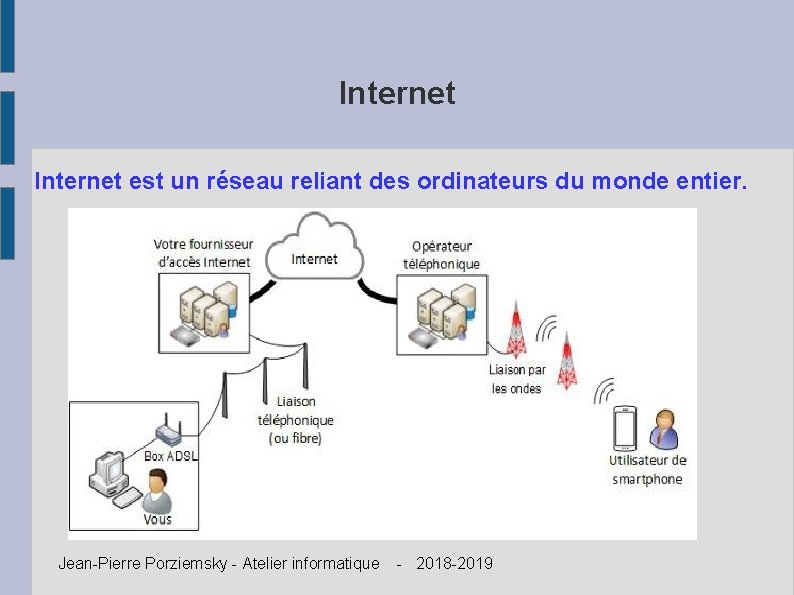 Internet

Internet est un réseau reliant des ordinateurs du monde entier.

Votre fournisseur d'accès Internet

Internet

Opérateur téléphonique

Liaison par les ondes

Liaison téléphonique (ou fibre)

Box ADSL

Vous

Utilisateur de smartphone

Jean-Pierre Porziemsky - Atelier informatique - 2018-2019